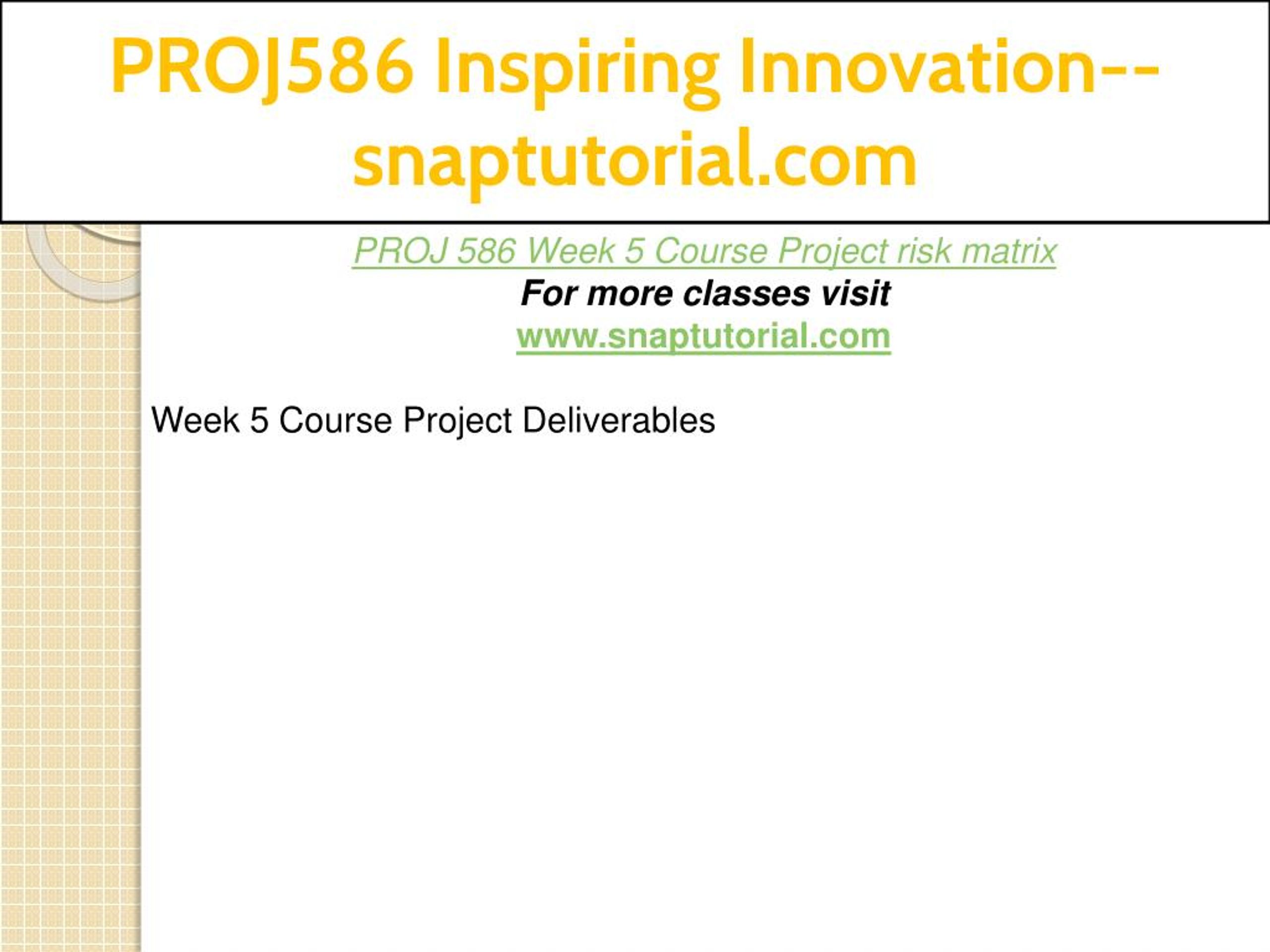 PROJ586 Inspiring Innovation--snaptutorial.com

PROJ 586 Week 5 Course Project risk matrix
For more classes visit
www.snaptutorial.com

Week 5 Course Project Deliverables